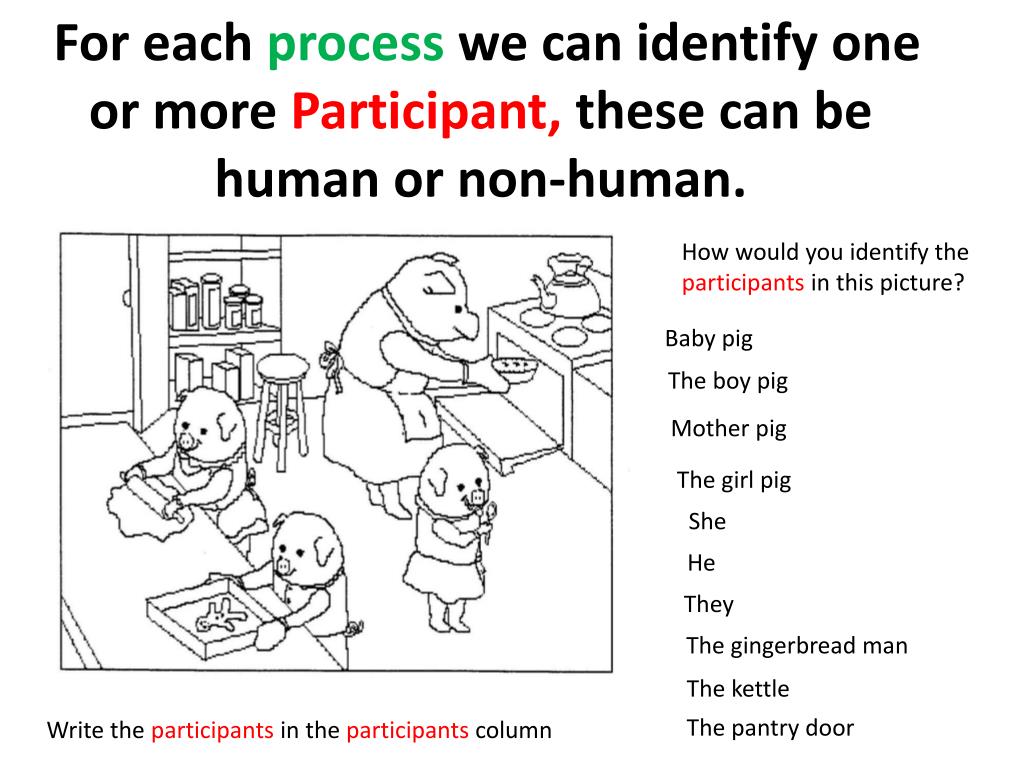 For each process we can identify one or more Participant, these can be human or non-human.

How would you identify the participants in this picture?

Baby pig

The boy pig

Mother pig

The girl pig

She

He

They

The gingerbread man

The kettle

The pantry door

Write the participants in the participants column